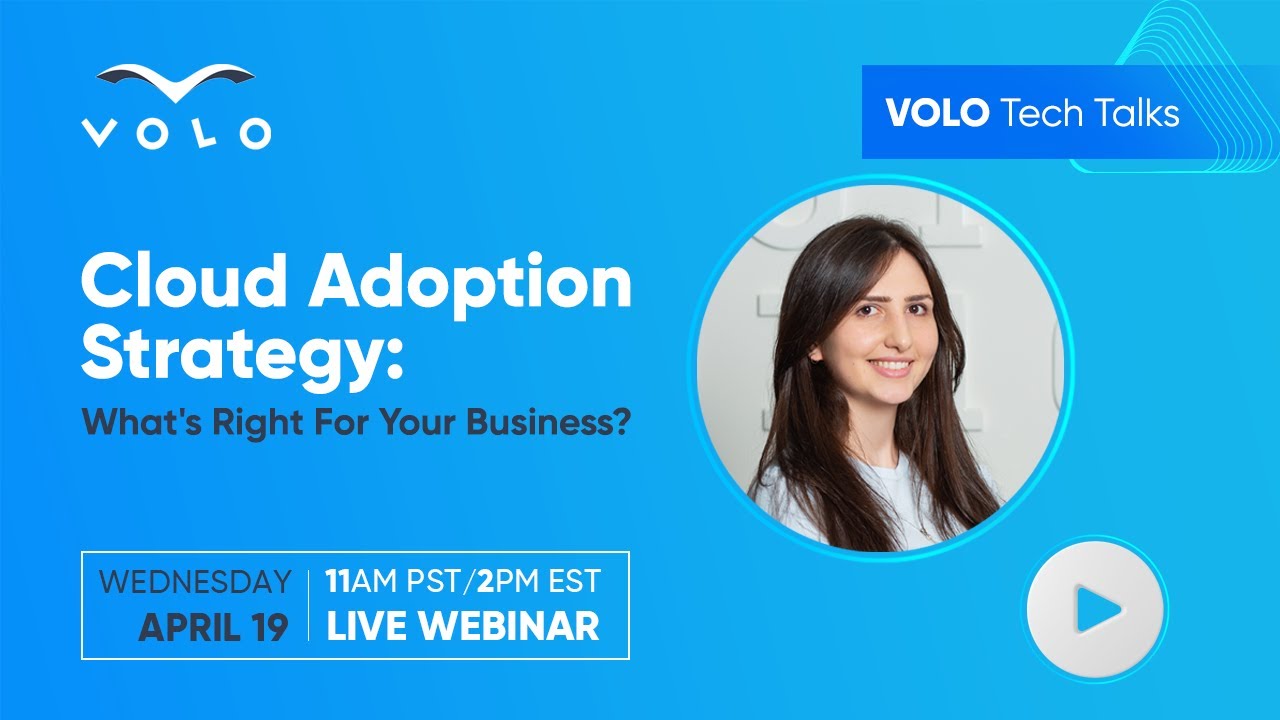 VOLO

VOLO Tech Talks

Cloud Adoption Strategy:
What's Right For Your Business?

WEDNESDAY
APRIL 19

11AM PST/2PM EST
LIVE WEBINAR